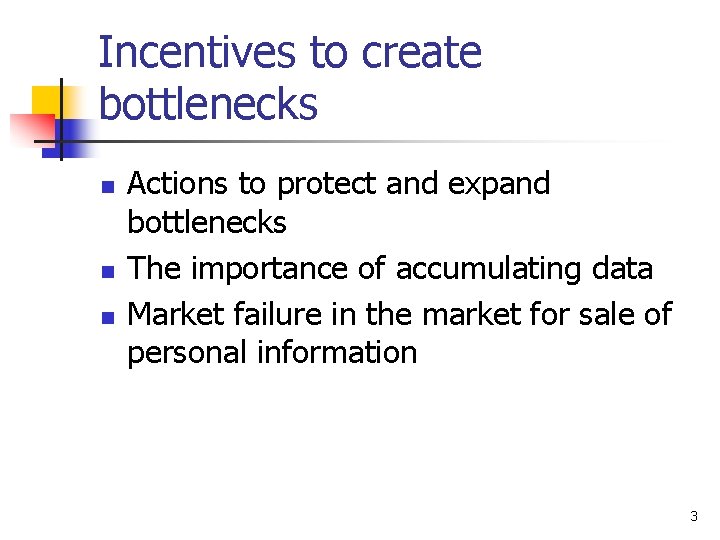 Incentives to create bottlenecks

- Actions to protect and expand bottlenecks
- The importance of accumulating data
- Market failure in the market for sale of personal information

3